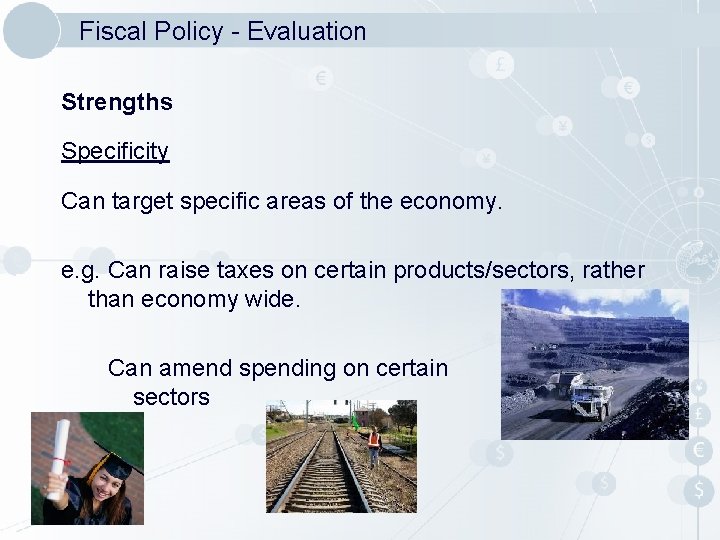 Fiscal Policy - Evaluation

Strengths

Specificity

Can target specific areas of the economy.

e.g. Can raise taxes on certain products/sectors, rather than economy wide.

Can amend spending on certain sectors